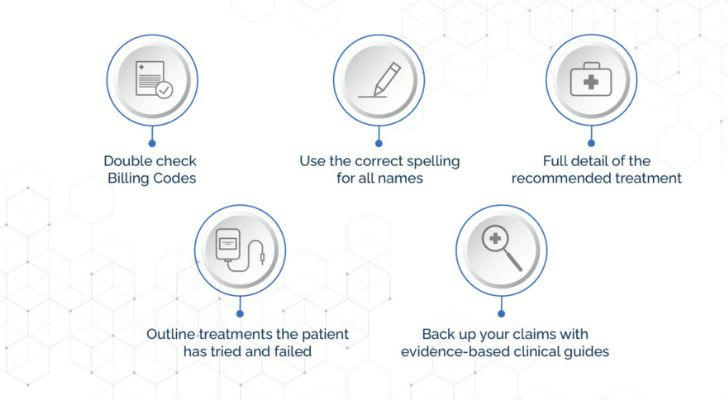 Double check Billing Codes

Use the correct spelling for all names

Full detail of the recommended treatment

Outline treatments the patient has tried and failed

Back up your claims with evidence-based clinical guides